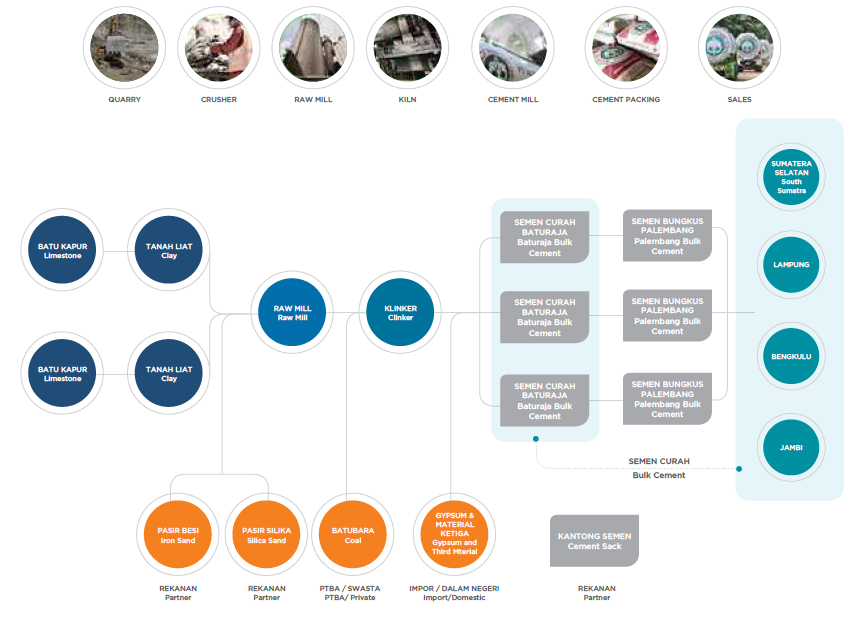 QUARRY

CRUSHER

RAW MILL

KILN

CEMENT MILL

CEMENT PACKING

SALES

BATU KAPUR
Limestone

TANAH LIAT
Clay

BATU KAPUR
Limestone

TANAH LIAT
Clay

RAW MILL
Raw Mill

KLINKER
Clinker

SEMEN CURAH BATURAJA
Baturaja Bulk Cement

SEMEN CURAH BATURAJA
Baturaja Bulk Cement

SEMEN CURAH BATURAJA
Baturaja Bulk Cement

SEMEN BUNGKUS PALEMBANG
Palembang Bulk Cement

SEMEN BUNGKUS PALEMBANG
Palembang Bulk Cement

SEMEN BUNGKUS PALEMBANG
Palembang Bulk Cement

SUMATERA SELATAN
South Sumatra

LAMPUNG

BENGKULU

JAMBI

SEMEN CURAH
Bulk Cement

PASIR BESI
Iron Sand

PASIR SILIKA
Silica Sand

BATUBARA
Coal

GYPSUM & MATERIAL KETIGA
Gypsum and Third Mterial

KANTONG SEMEN
Cement Sack

REKANAN
Partner

REKANAN
Partner

PTBA / SWASTA
PTBA/ Private

IMPOR / DALAM NEGERI
Import/Domestic

REKANAN
Partner